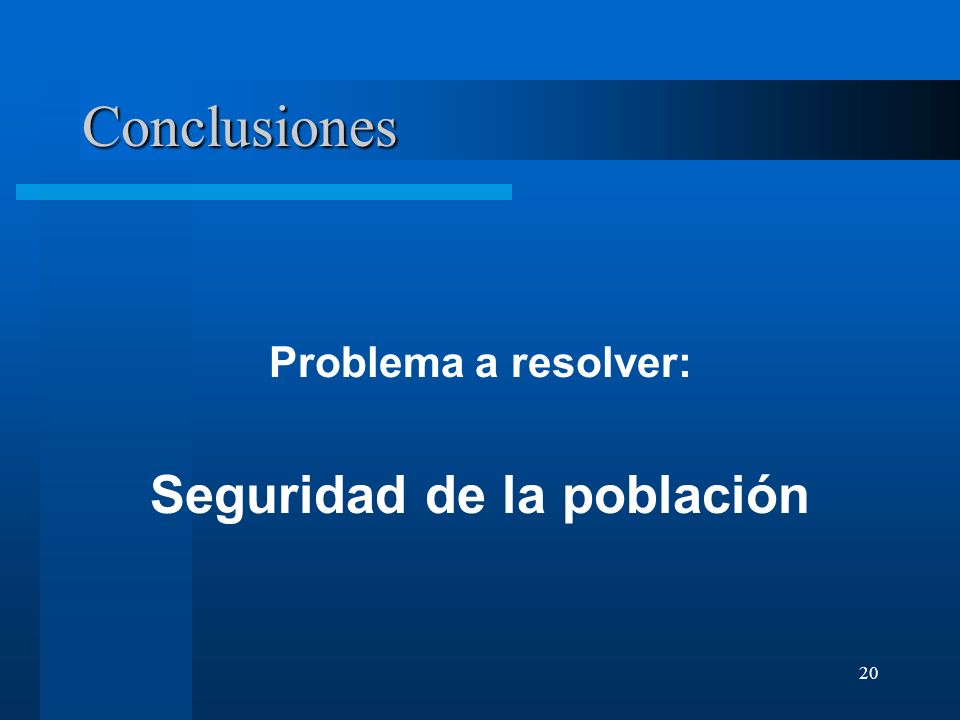 Conclusiones

Problema a resolver:

Seguridad de la población

20